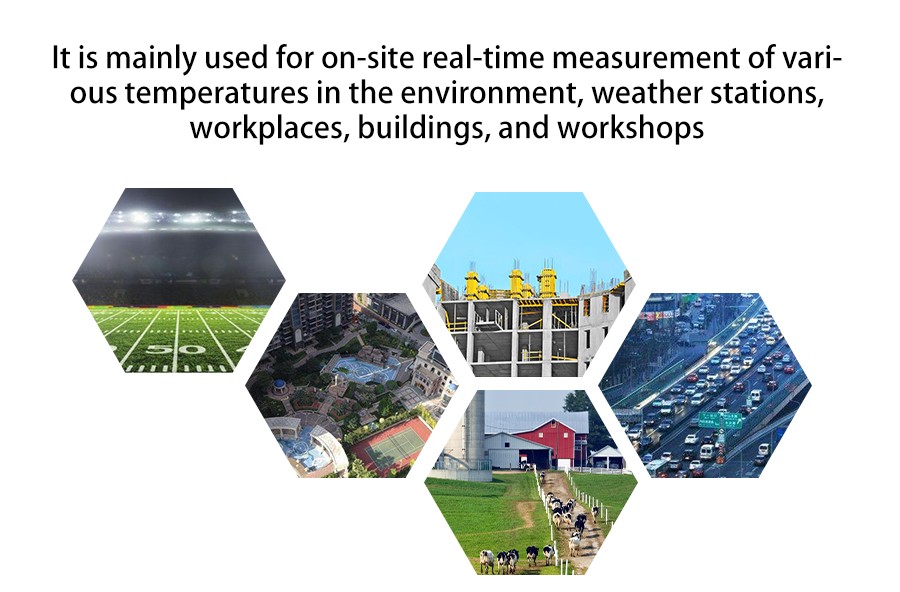 It is mainly used for on-site real-time measurement of various temperatures in the environment, weather stations, workplaces, buildings, and workshops

50